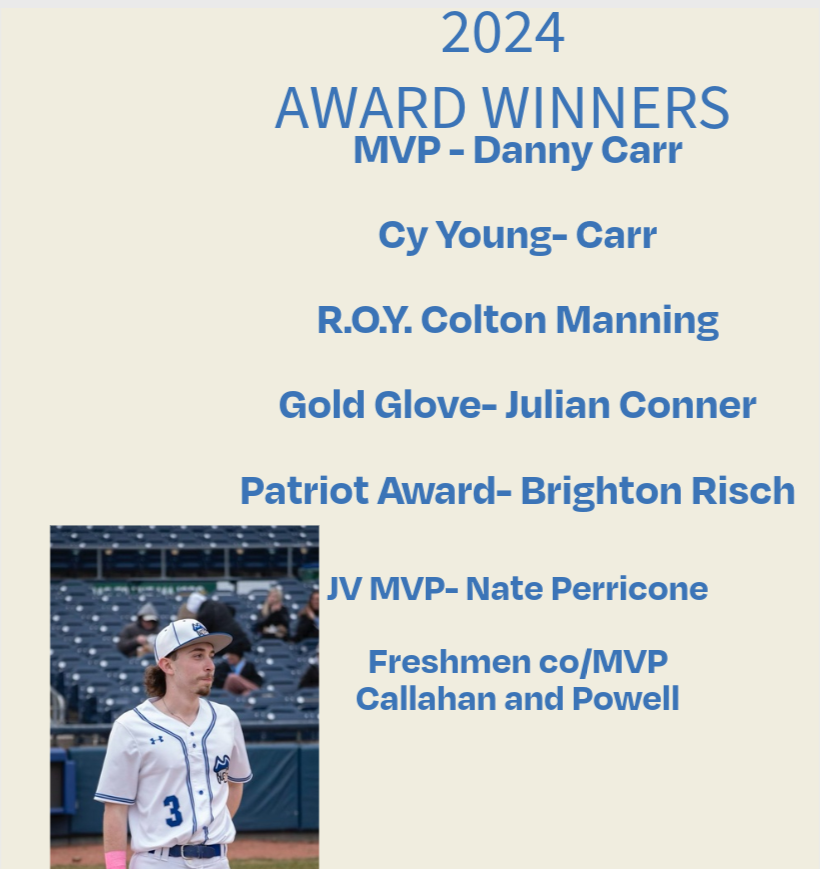 2024
AWARD WINNERS
MVP - Danny Carr

Cy Young- Carr

R.O.Y. Colton Manning

Gold Glove- Julian Conner

Patriot Award- Brighton Risch

JV MVP- Nate Perricone

Freshmen co/MVP
Callahan and Powell

3